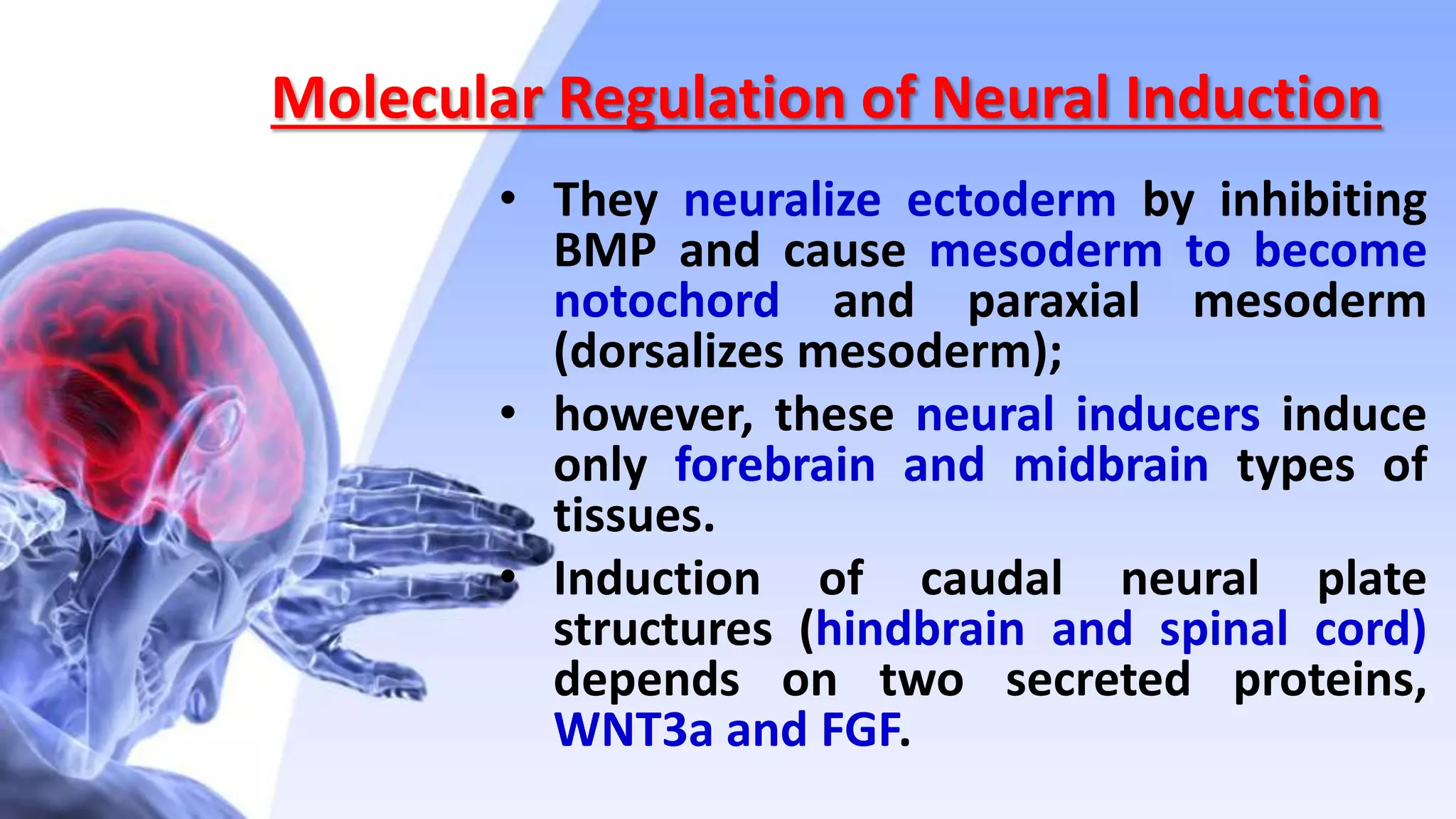 Molecular Regulation of Neural Induction

• They neuralize ectoderm by inhibiting BMP and cause mesoderm to become notochord and paraxial mesoderm (dorsalizes mesoderm);

• however, these neural inducers induce only forebrain and midbrain types of tissues.

• Induction of caudal neural plate structures (hindbrain and spinal cord) depends on two secreted proteins, WNT3a and FGF.